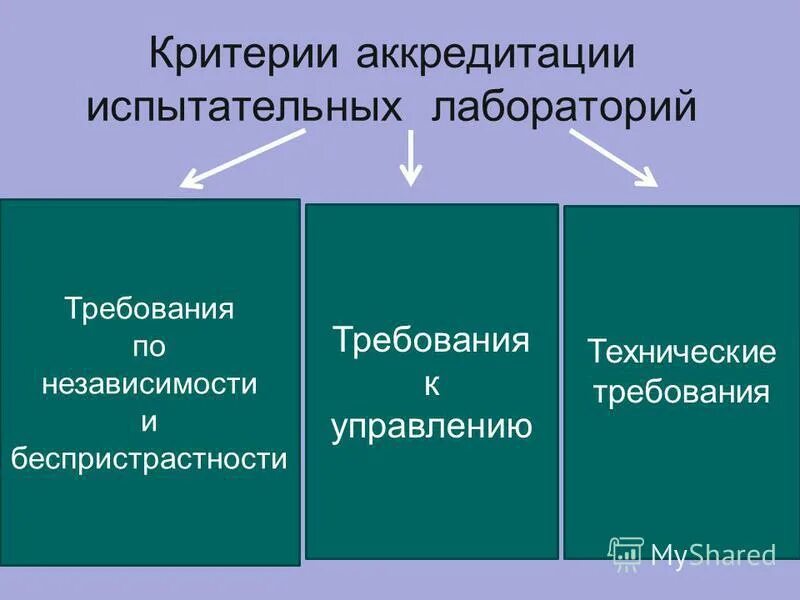 Критерии аккредитации испытательных лабораторий

Требования по независимости и беспристрастности

Требования к управлению

Технические требования

MyShared